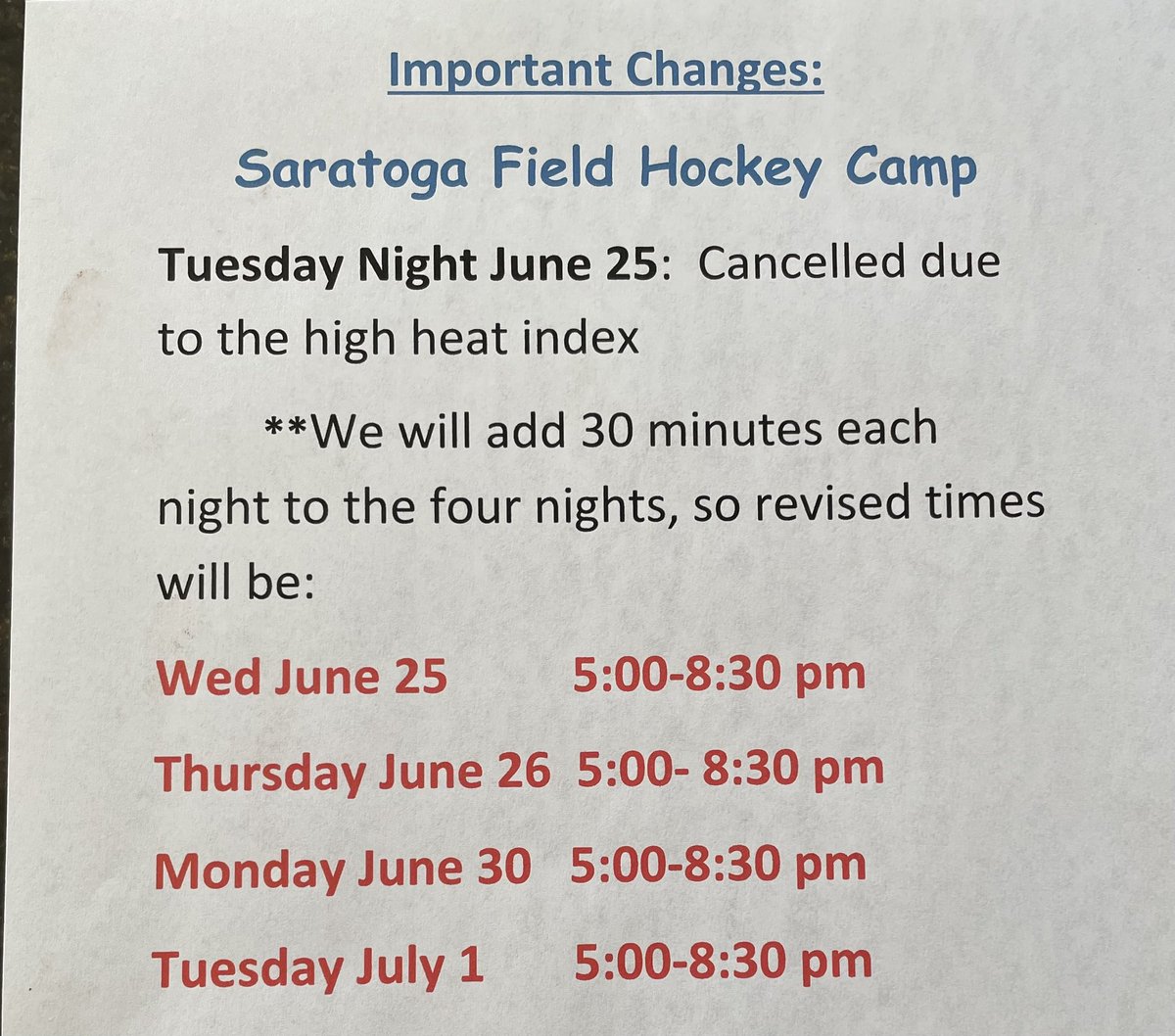 Important Changes:

Saratoga Field Hockey Camp

Tuesday Night June 25: Cancelled due to the high heat index

**We will add 30 minutes each night to the four nights, so revised times will be:

Wed June 25 5:00-8:30 pm

Thursday June 26 5:00- 8:30 pm

Monday June 30 5:00-8:30 pm

Tuesday July 1 5:00-8:30 pm